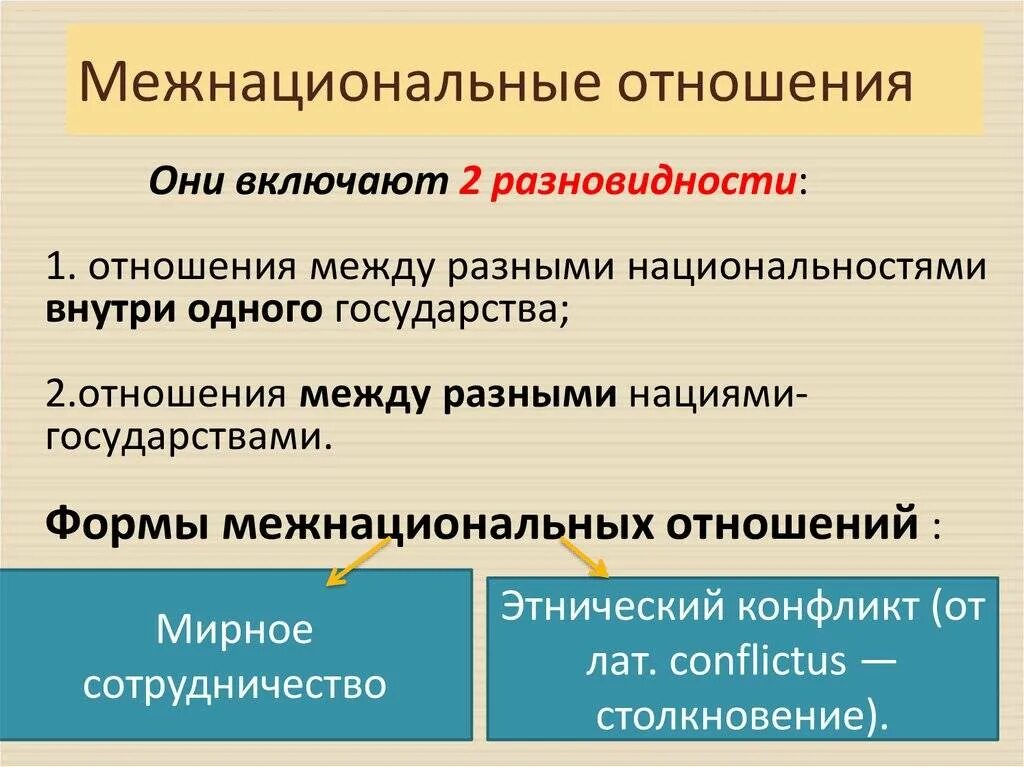 Межнациональные отношения

Они включают 2 разновидности:

1. отношения между разными национальностями внутри одного государства;

2.отношения между разными нациями-государствами.

Формы межнациональных отношений :

Мирное сотрудничество

Этнический конфликт (от лат. conflictus — столкновение).